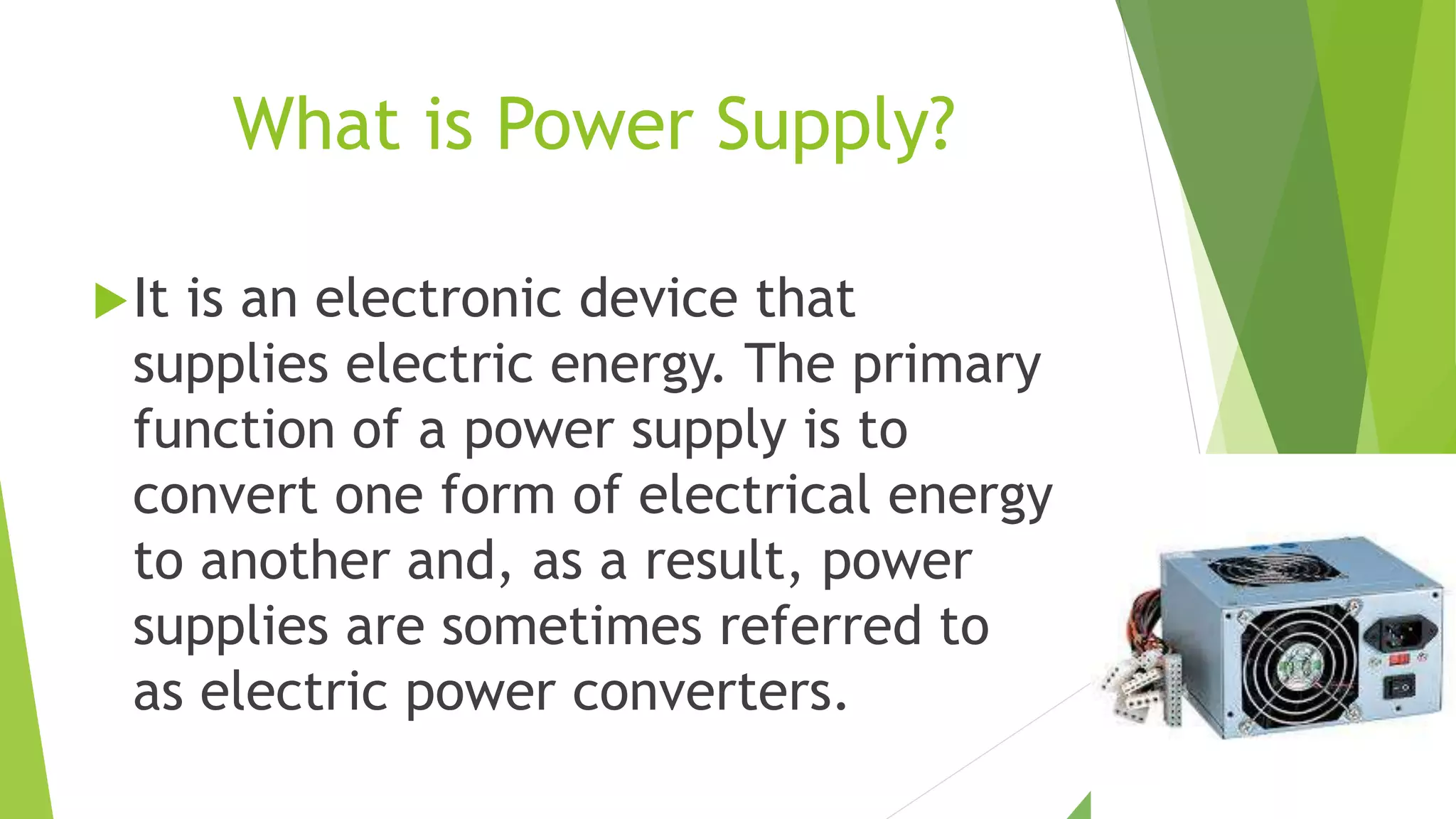 What is Power Supply?

It is an electronic device that supplies electric energy. The primary function of a power supply is to convert one form of electrical energy to another and, as a result, power supplies are sometimes referred to as electric power converters.